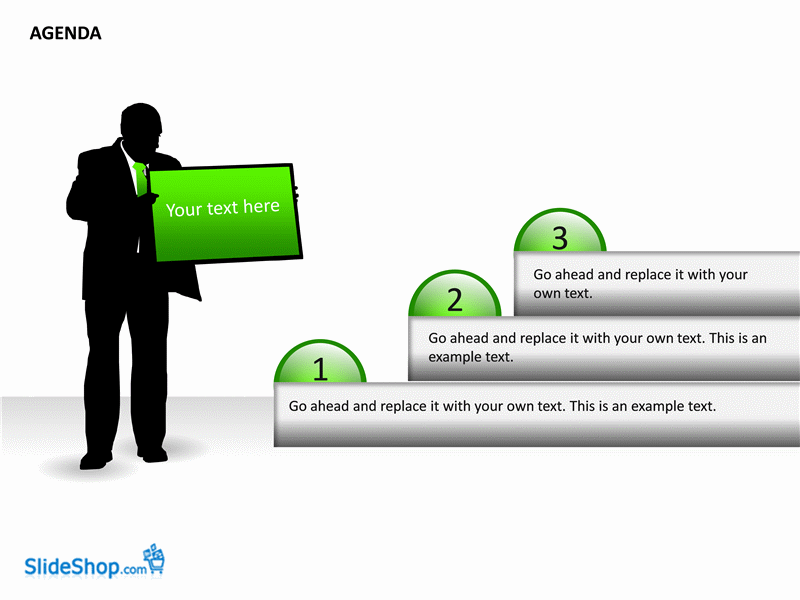 AGENDA

Your text here

3

Go ahead and replace it with your own text.

2

Go ahead and replace it with your own text. This is an example text.

1

Go ahead and replace it with your own text. This is an example text.

SlideShop.com